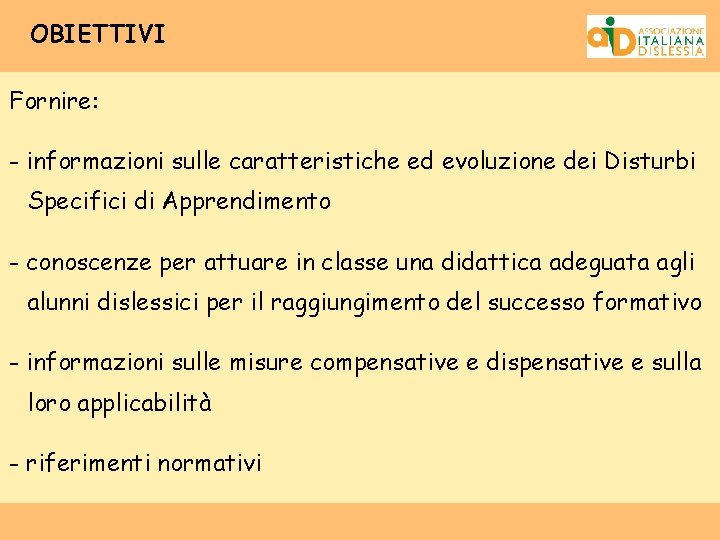 OBIETTIVI

aid ASSOCIAZIONE ITALIANA DISLESSIA

Fornire:

- informazioni sulle caratteristiche ed evoluzione dei Disturbi Specifici di Apprendimento

- conoscenze per attuare in classe una didattica adeguata agli alunni dislessici per il raggiungimento del successo formativo

- informazioni sulle misure compensative e dispensative e sulla loro applicabilità

- riferimenti normativi